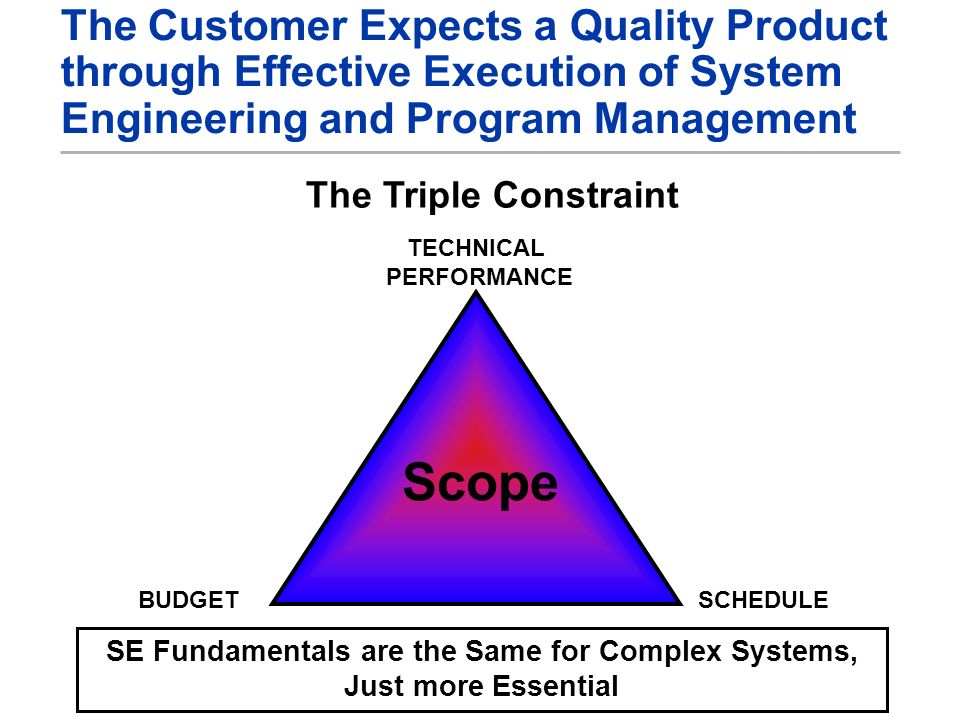 The Customer Expects a Quality Product through Effective Execution of System Engineering and Program Management

The Triple Constraint

TECHNICAL PERFORMANCE

Scope

BUDGET

SCHEDULE

SE Fundamentals are the Same for Complex Systems, Just more Essential